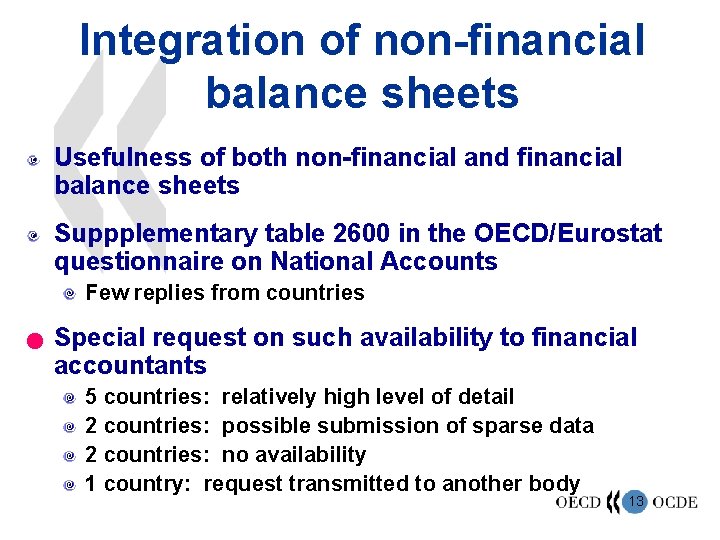 Integration of non-financial balance sheets

Usefulness of both non-financial and financial balance sheets

Suppplementary table 2600 in the OECD/Eurostat questionnaire on National Accounts

Few replies from countries

Special request on such availability to financial accountants

5 countries: relatively high level of detail

2 countries: possible submission of sparse data

2 countries: no availability

1 country: request transmitted to another body

OECD 13 OCDE